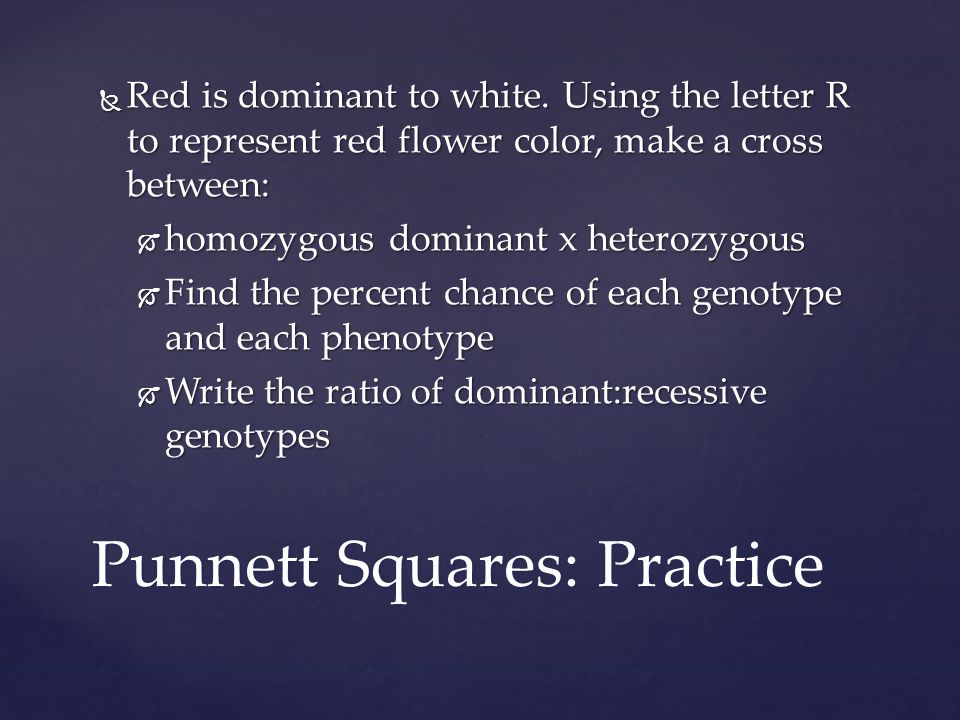 Red is dominant to white. Using the letter R to represent red flower color, make a cross between:

homozygous dominant x heterozygous

Find the percent chance of each genotype and each phenotype

Write the ratio of dominant:recessive genotypes

Punnett Squares: Practice